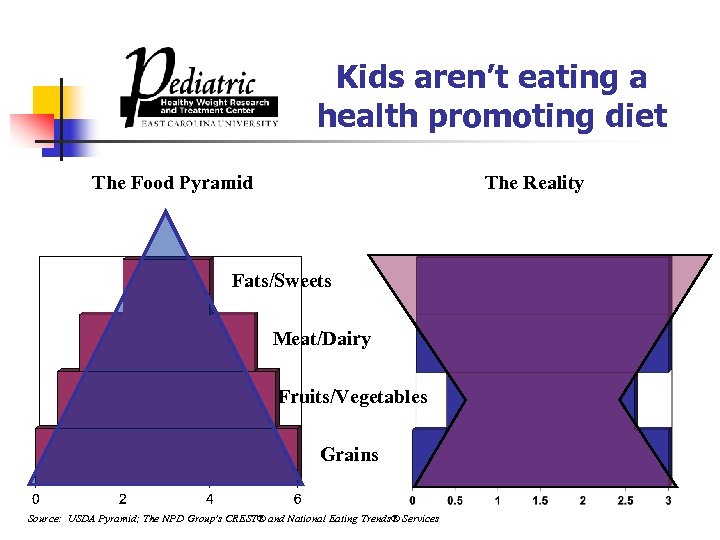 Pediatric
Healthy Weight Research and Treatment Center
EAST CAROLINA UNIVERSITY

Kids aren't eating a health promoting diet

The Food Pyramid

The Reality

Fats/Sweets

Meat/Dairy

Fruits/Vegetables

Grains

0 2 4 6

0 0.5 1 1.5 2 2.5 3

Source: USDA Pyramid; The NPD Group's CREST® and National Eating Trends® Services